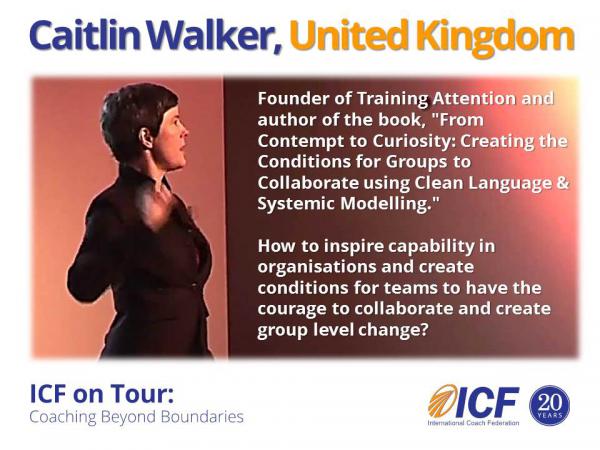 Caitlin Walker, United Kingdom

Founder of Training Attention and author of the book, "From Contempt to Curiosity: Creating the Conditions for Groups to Collaborate using Clean Language & Systemic Modelling."

How to inspire capability in organisations and create conditions for teams to have the courage to collaborate and create group level change?

ICF on Tour:
Coaching Beyond Boundaries

ICF
International Coach Federation

20 YEARS